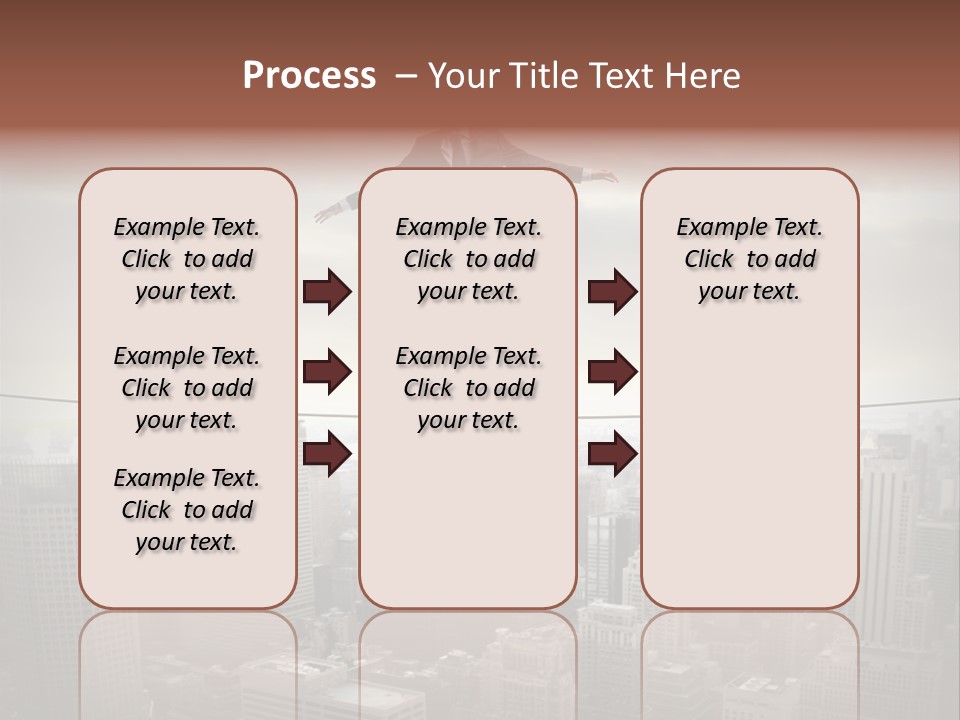 Process – Your Title Text Here

Example Text. Click to add your text.

Example Text. Click to add your text.

Example Text. Click to add your text.

Example Text. Click to add your text.

Example Text. Click to add your text.

Example Text. Click to add your text.